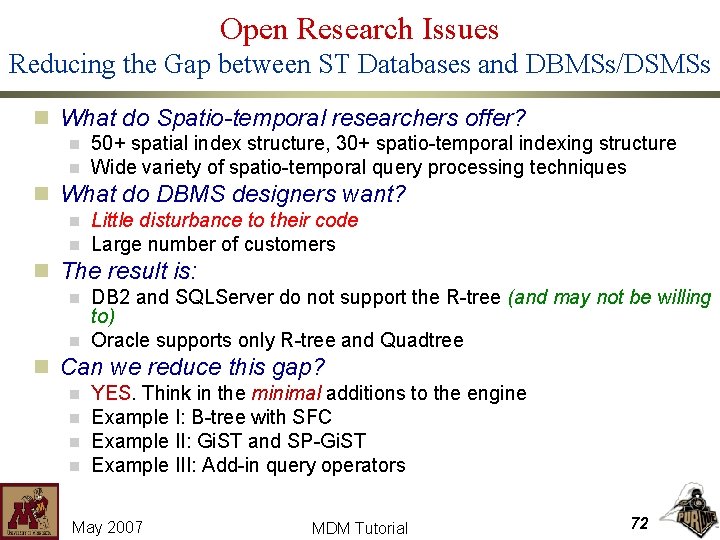 Open Research Issues
Reducing the Gap between ST Databases and DBMSs/DSMSs

What do Spatio-temporal researchers offer?
50+ spatial index structure, 30+ spatio-temporal indexing structure
Wide variety of spatio-temporal query processing techniques

What do DBMS designers want?
Little disturbance to their code
Large number of customers

The result is:
DB2 and SQLServer do not support the R-tree (and may not be willing to)
Oracle supports only R-tree and Quadtree

Can we reduce this gap?
YES. Think in the minimal additions to the engine
Example I: B-tree with SFC
Example II: GiST and SP-GiST
Example III: Add-in query operators

May 2007
MDM Tutorial
72
PURDUE